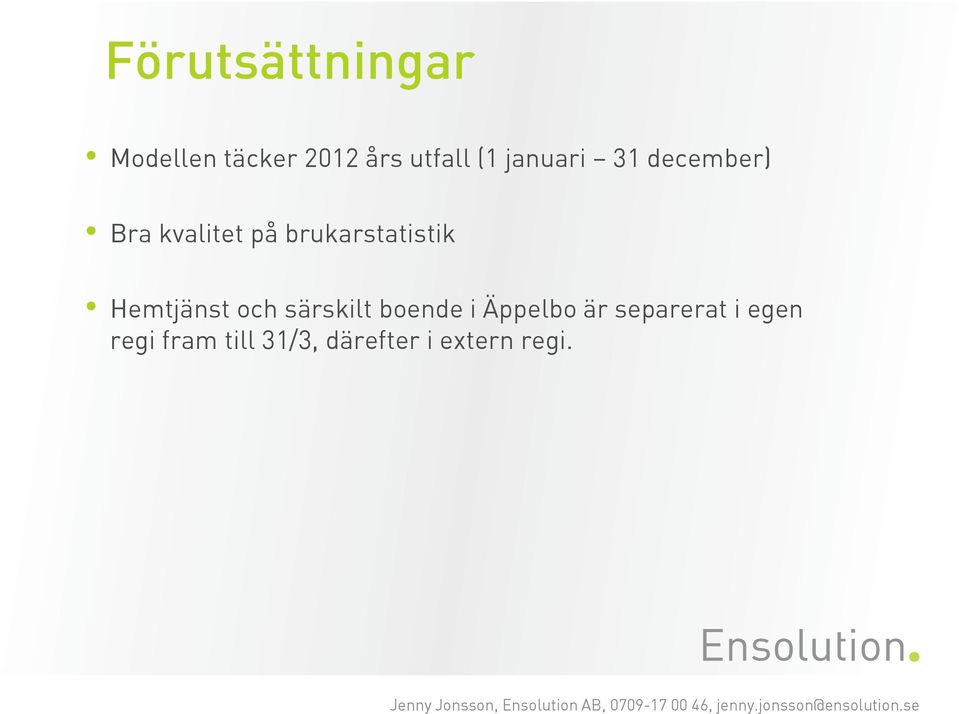 Förutsättningar

• Modellen täcker 2012 års utfall (1 januari – 31 december)

• Bra kvalitet på brukarstatistik

• Hemtjänst och särskilt boende i Äppelbo är separerat i egen regi fram till 31/3, därefter i extern regi.

Ensolution.

Jenny Jonsson, Ensolution AB, 0709-17 00 46, jenny.jonsson@ensolution.se